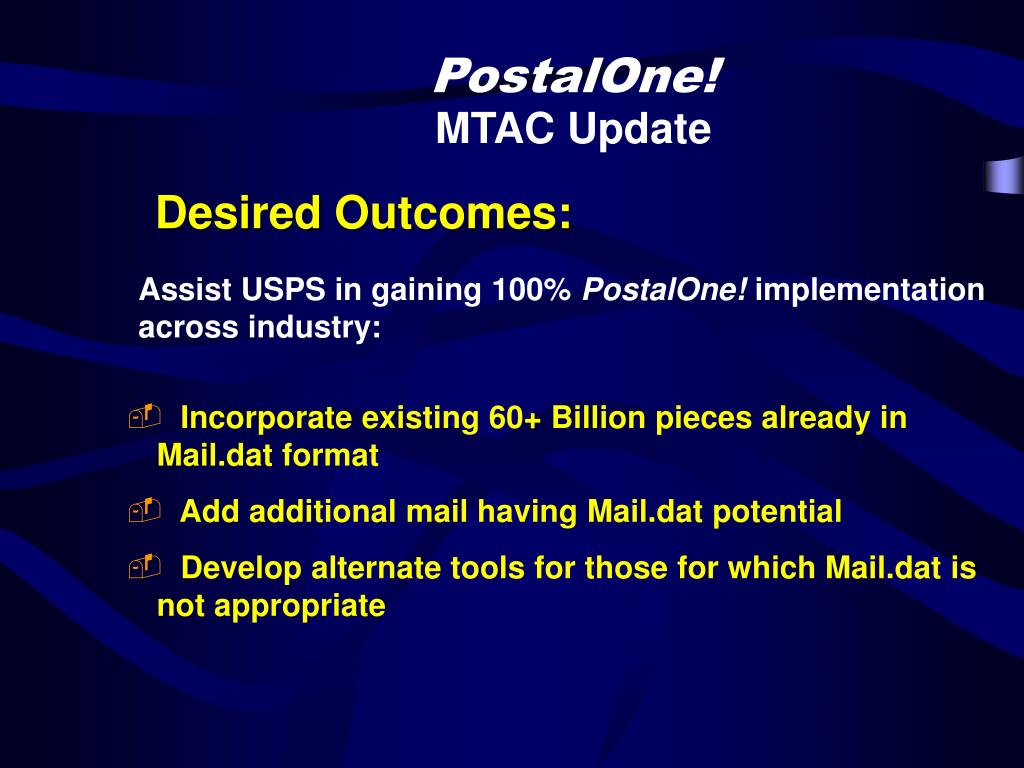 PostalOne!
MTAC Update

Desired Outcomes:

Assist USPS in gaining 100% PostalOne! implementation across industry:

Incorporate existing 60+ Billion pieces already in Mail.dat format

Add additional mail having Mail.dat potential

Develop alternate tools for those for which Mail.dat is not appropriate